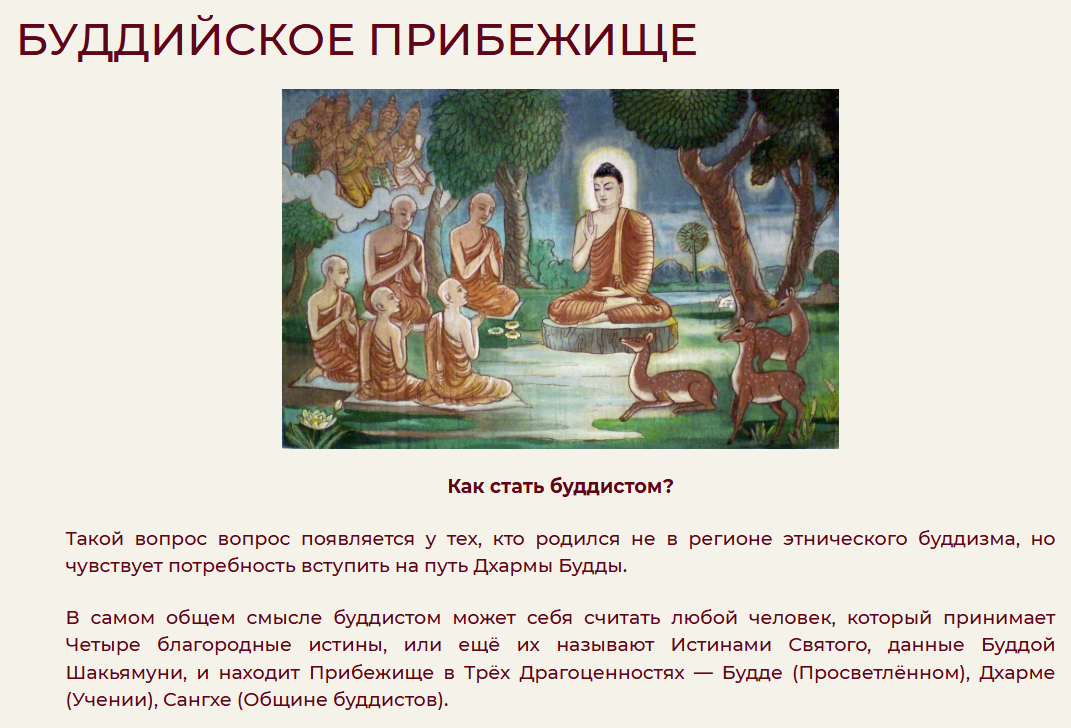 БУДДИЙСКОЕ ПРИБЕЖИЩЕ

Как стать буддистом?

Такой вопрос вопрос появляется у тех, кто родился не в регионе этнического буддизма, но чувствует потребность вступить на путь Дхармы Будды.

В самом общем смысле буддистом может себя считать любой человек, который принимает Четыре благородные истины, или ещё их называют Истинами Святого, данные Буддой Шакьямуни, и находит Прибежище в Трёх Драгоценностях — Будде (Просветлённом), Дхарме (Учении), Сангхе (Общине буддистов).